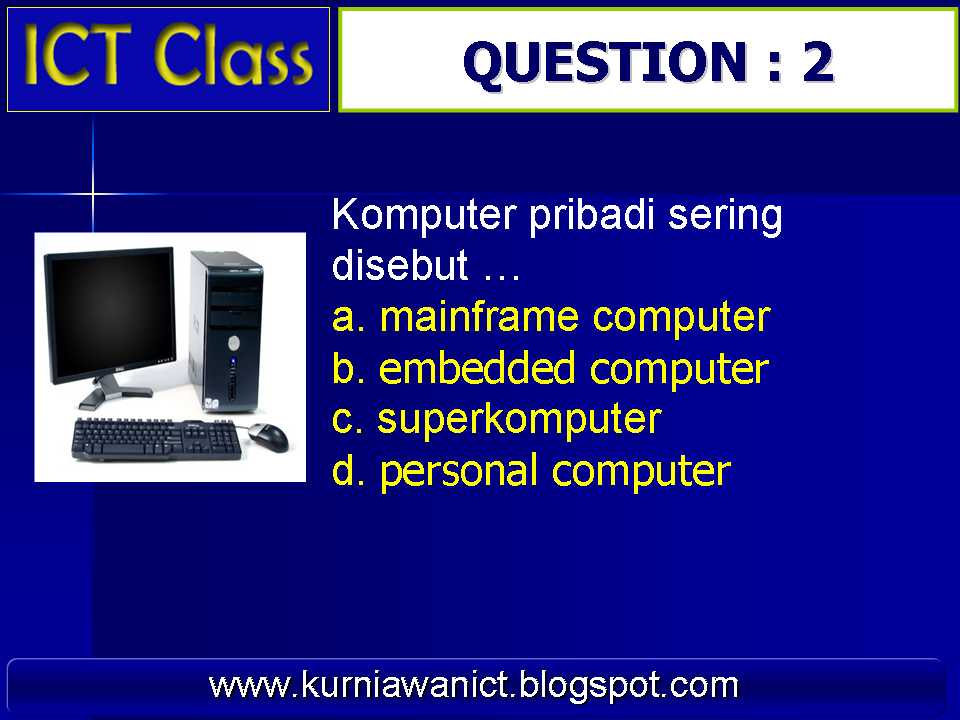 ICT Class

QUESTION : 2

Komputer pribadi sering disebut …
a. mainframe computer
b. embedded computer
c. superkomputer
d. personal computer

www.kurniawanict.blogspot.com